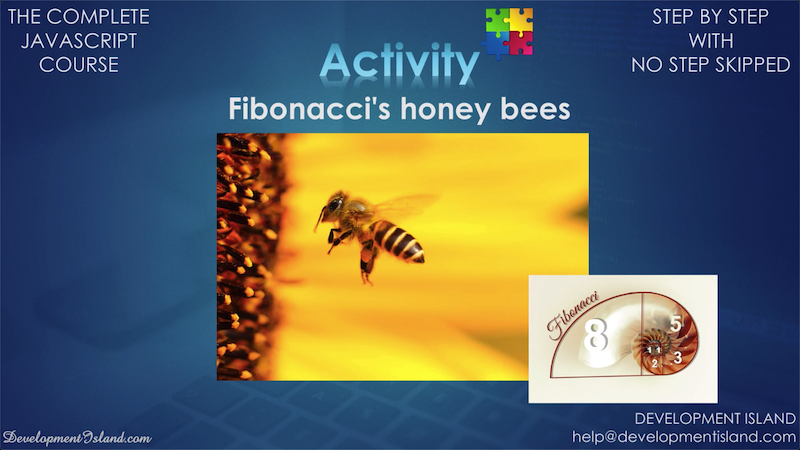 THE COMPLETE JAVASCRIPT COURSE

Activity

STEP BY STEP WITH NO STEP SKIPPED

Fibonacci's honey bees

Fibonacci
8
5
1 1
2
3

DevelopmentIsland.com

DEVELOPMENT ISLAND
help@developmentisland.com